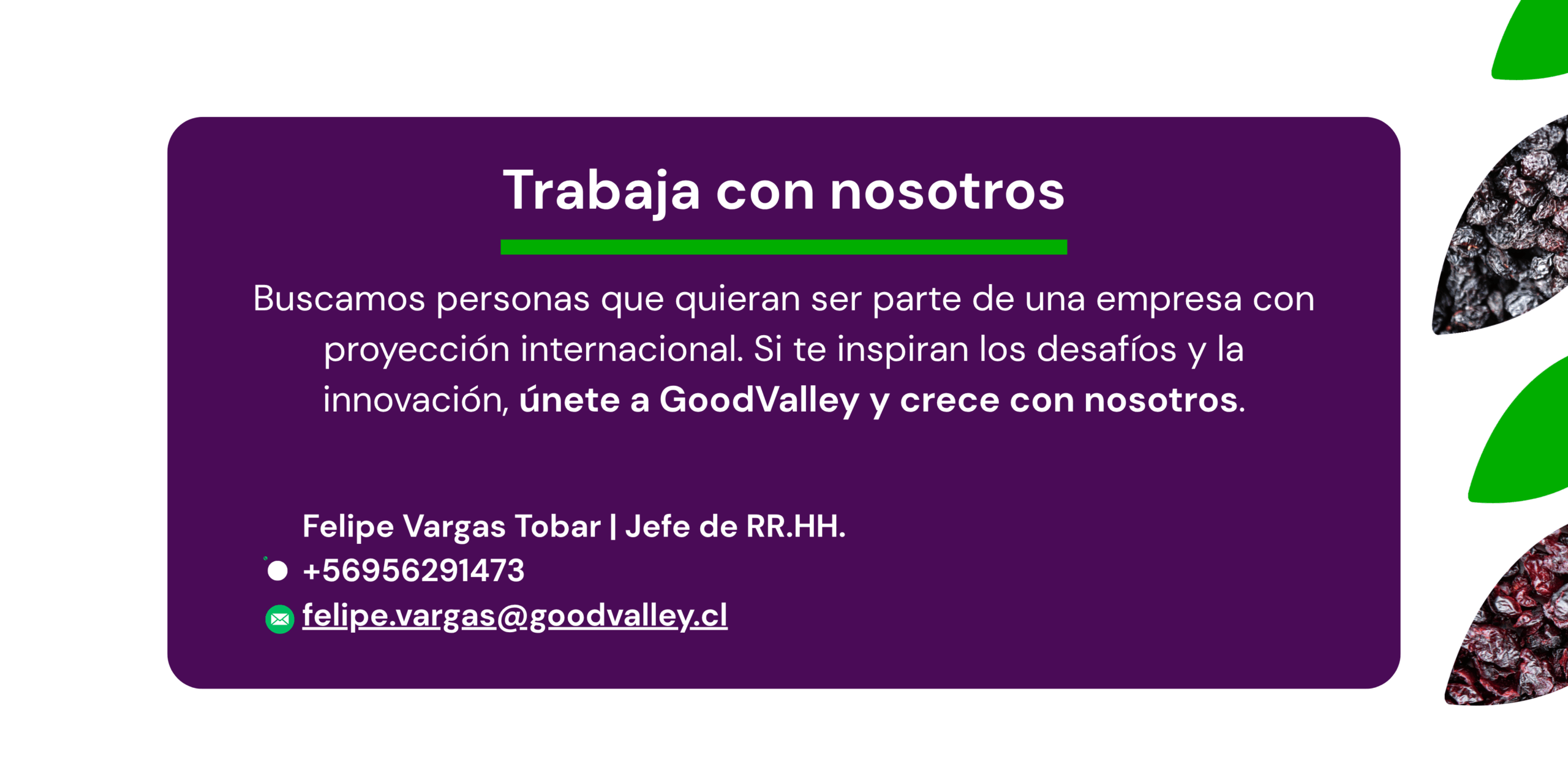 Trabaja con nosotros

Buscamos personas que quieran ser parte de una empresa con proyección internacional. Si te inspiran los desafíos y la innovación, únete a GoodValley y crece con nosotros.

Felipe Vargas Tobar | Jefe de RR.HH.
+56956291473
felipe.vargas@goodvalley.cl